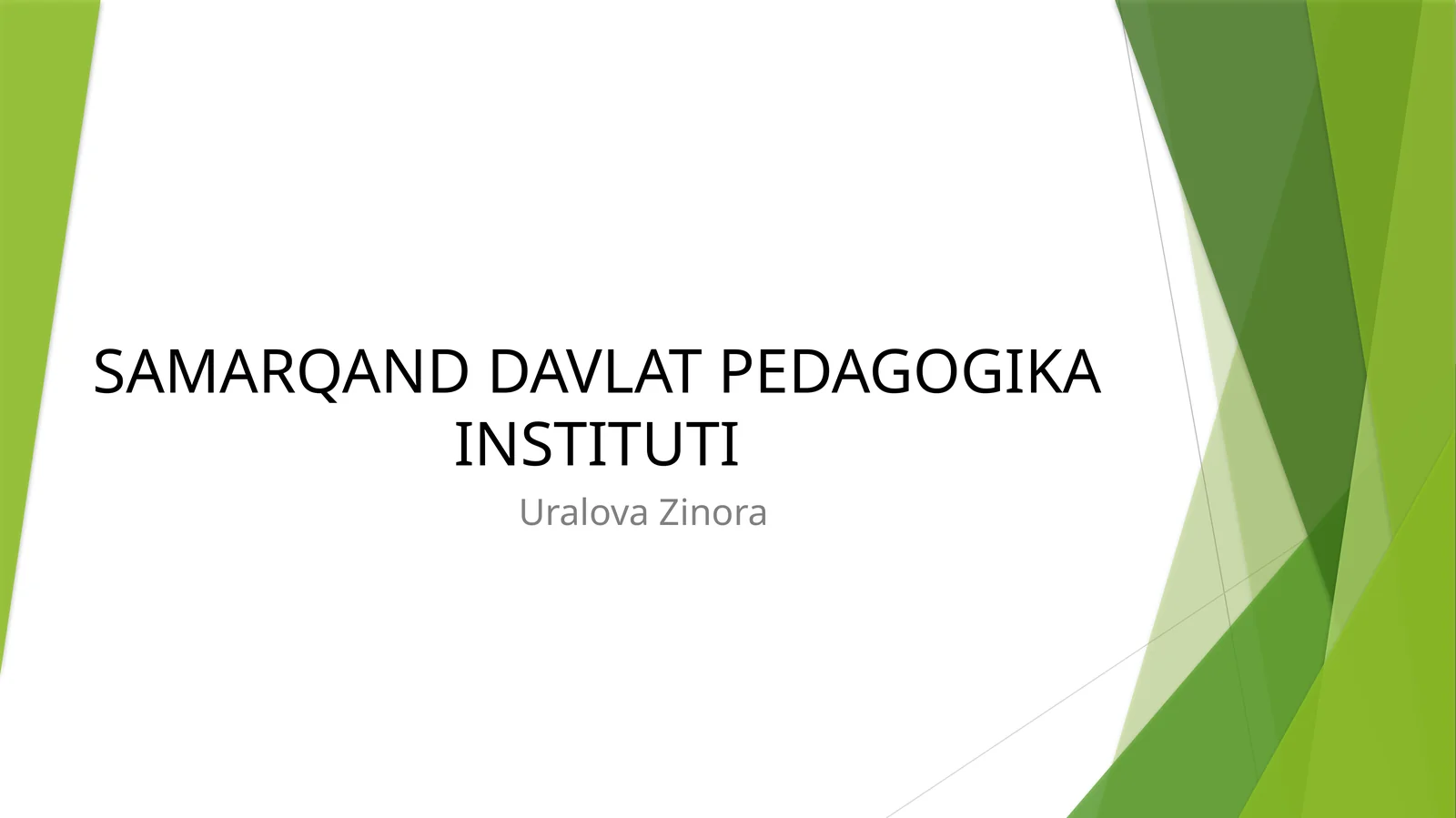 SAMARQAND DAVLAT PEDAGOGIKA INSTITUTI

Uralova Zinora